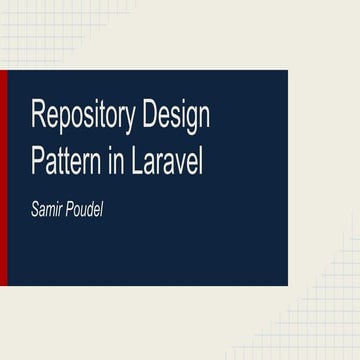 Repository Design Pattern in Laravel

Samir Poudel